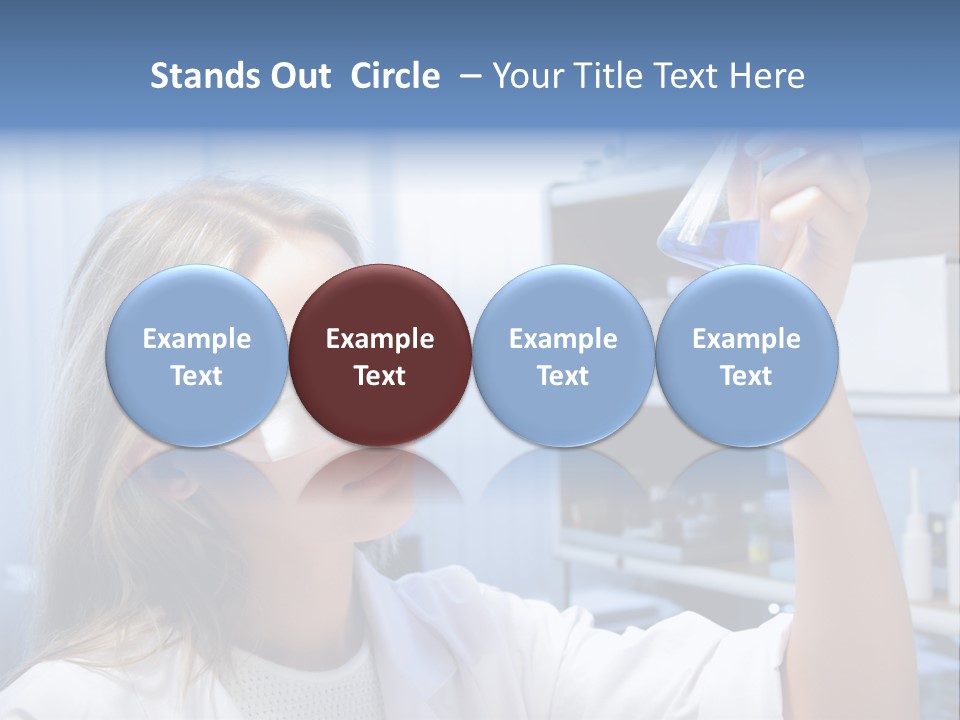 Stands Out Circle – Your Title Text Here

Example Text

Example Text

Example Text

Example Text